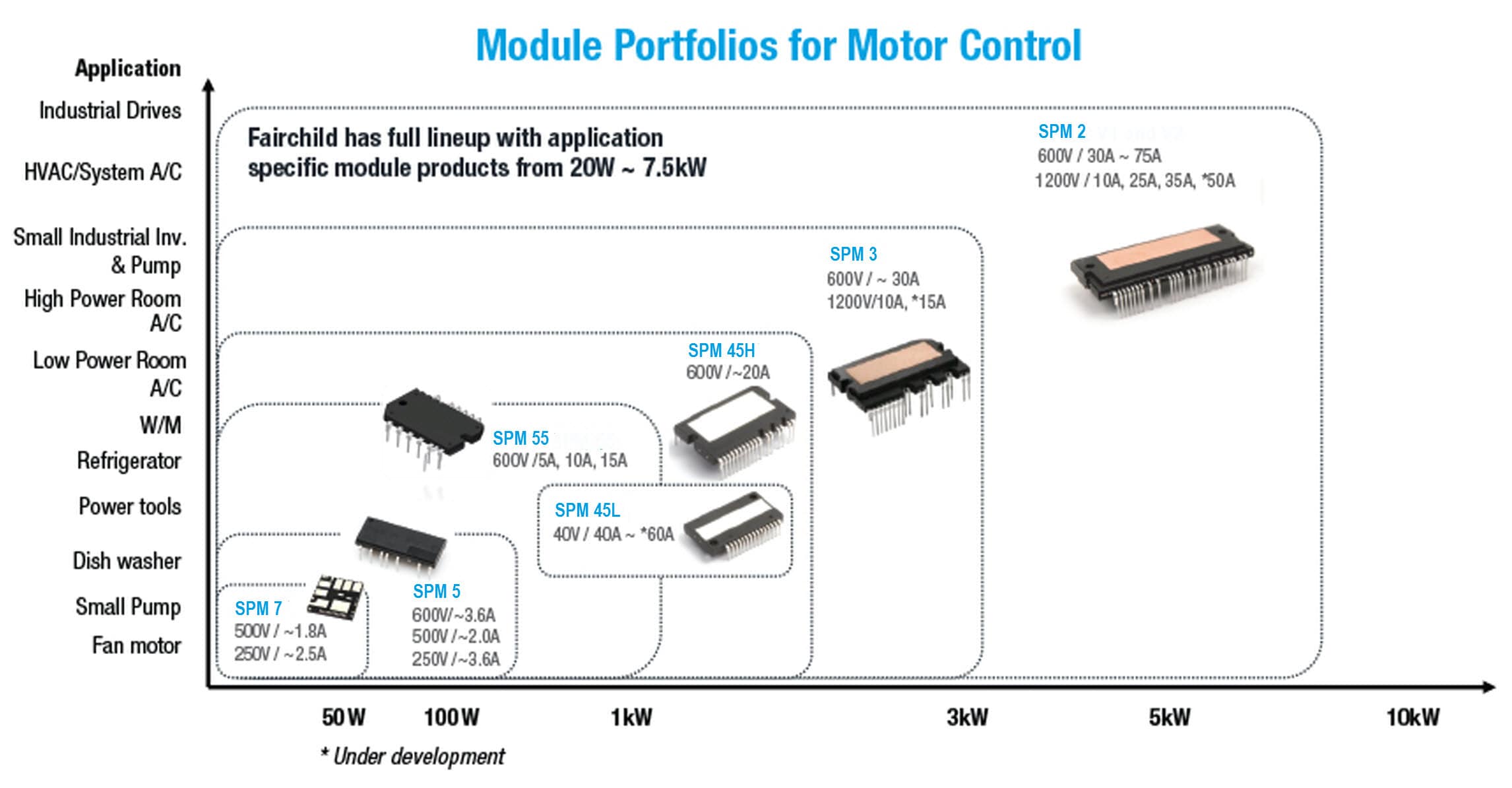 Module Portfolios for Motor Control

Application

Industrial Drives

HVAC/System A/C

Small Industrial Inv. & Pump

High Power Room A/C

Low Power Room A/C

W/M

Refrigerator

Power tools

Dish washer

Small Pump

Fan motor

Fairchild has full lineup with application specific module products from 20W ~ 7.5kW

SPM 2
600V / 30A ~ 75A
1200V / 10A, 25A, 35A, *50A

SPM 3
600V / ~ 30A
1200V/10A, *15A

SPM 45H
600V /~20A

SPM 55
600V /5A, 10A, 15A

SPM 45L
40V / 40A ~ *60A

SPM 5
600V/~3.6A
500V /~2.0A
250V /~3.6A

SPM 7
500V / ~1.8A
250V / ~2.5A

50W 100W 1kW 3kW 5kW 10kW

* Under development